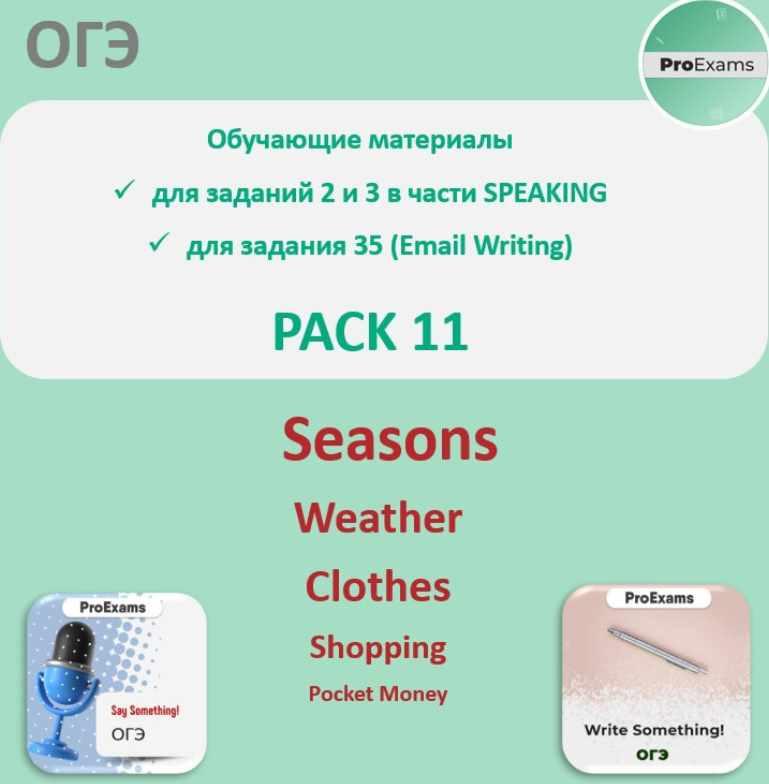 ОГЭ

ProExams

Обучающие материалы

✓ для заданий 2 и 3 в части SPEAKING

✓ для задания 35 (Email Writing)

PACK 11

Seasons

Weather

Clothes

Shopping

Pocket Money

ProExams

Say Something!

ОГЭ

ProExams

Write Something!

ОГЭ